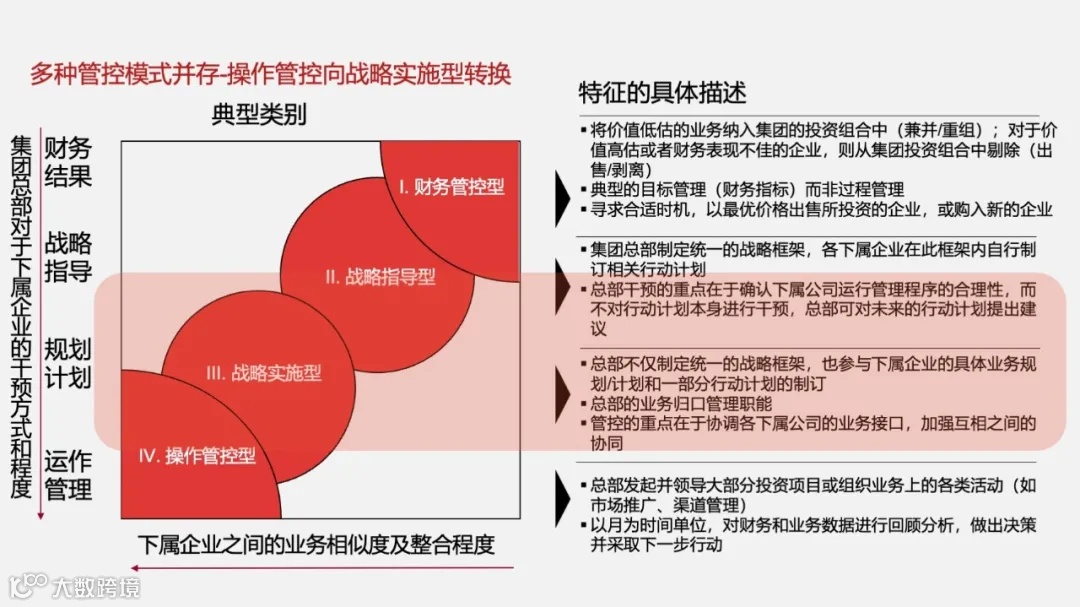 多种管控模式并存-操作管控向战略实施型转换

典型类别

集团总部对于下属企业的干预方式和程度

财务结果

战略指导

规划计划

运作管理

I. 财务管控型

II. 战略指导型

III. 战略实施型

IV. 操作管控型

下属企业之间的业务相似度及整合程度

特征的具体描述

▪ 将价值低估的业务纳入集团的投资组合中（兼并/重组）；对于价值高估或者财务表现不佳的企业，则从集团投资组合中剔除（出售/剥离）
▪ 典型的目标管理（财务指标）而非过程管理
▪ 寻求合适时机，以最优价格出售所投资的企业，或购入新的企业

▪ 集团总部制定统一的战略框架，各下属企业在此框架内自行制订相关行动计划
▪ 总部干预的重点在于确认下属公司运行管理程序的合理性，而不对行动计划本身进行干预，总部可对未来的行动计划提出建议

▪ 总部不仅制定统一的战略框架，也参与下属企业的具体业务规划/计划和一部分行动计划的制订
▪ 总部的业务归口管理职能
▪ 管控的重点在于协调各下属公司的业务接口，加强互相之间的协同

▪ 总部发起并领导大部分投资项目或组织业务上的各类活动（如市场推广、渠道管理）
▪ 以月为时间单位，对财务和业务数据进行回顾分析，做出决策并采取下一步行动

大数跨境